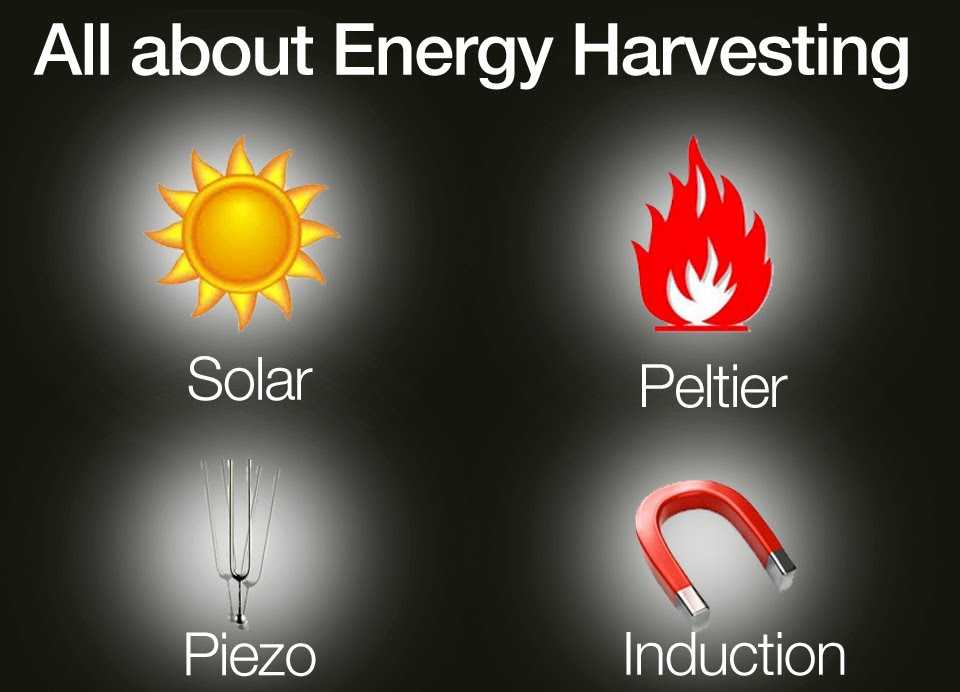 All about Energy Harvesting

Solar

Peltier

Piezo

Induction